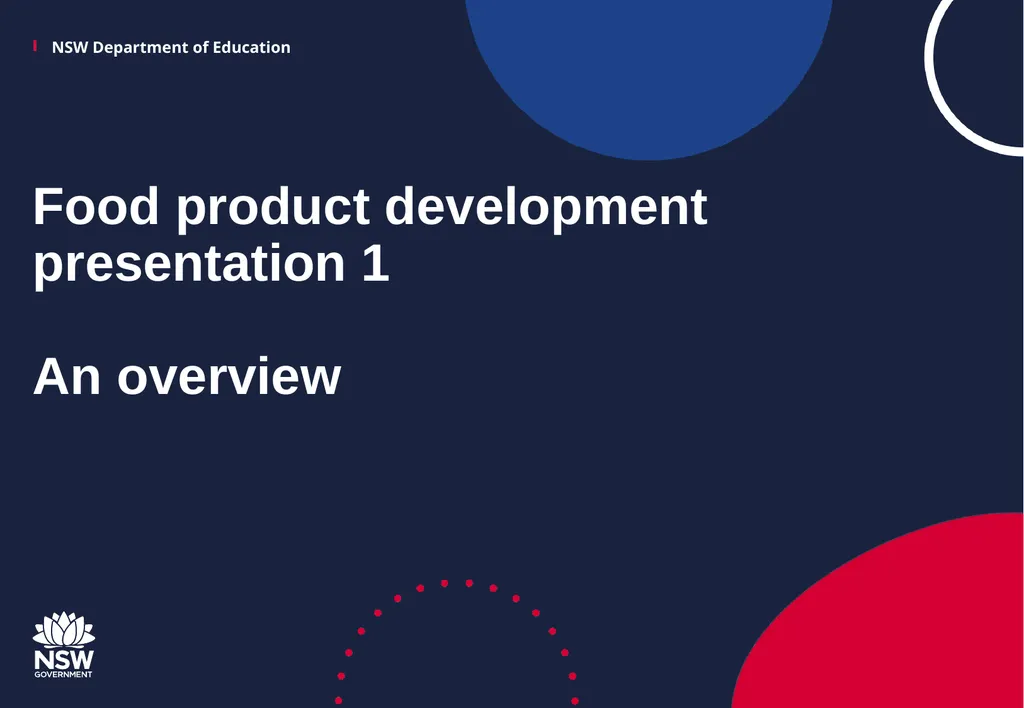 NSW Department of Education

Food product development presentation 1

An overview

NSW
GOVERNMENT